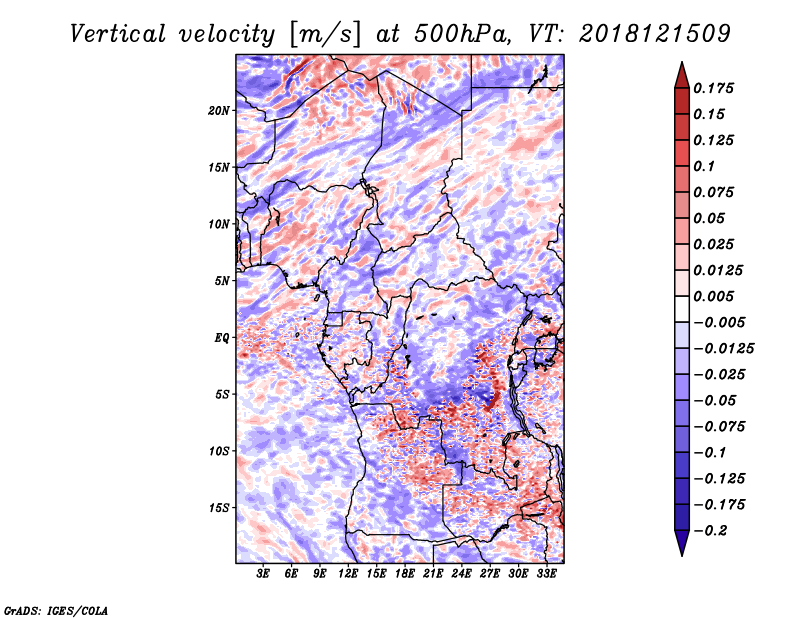 Vertical velocity [m/s] at 500hPa, VT: 2018121509

20N
15N
10N
5N
EQ
5S
10S
15S

3E 6E 9E 12E 15E 18E 21E 24E 27E 30E 33E

0.175
0.15
0.125
0.1
0.075
0.05
0.025
0.0125
0.005
−0.005
−0.0125
−0.025
−0.05
−0.075
−0.1
−0.125
−0.175
−0.2

GrADS: IGES/COLA